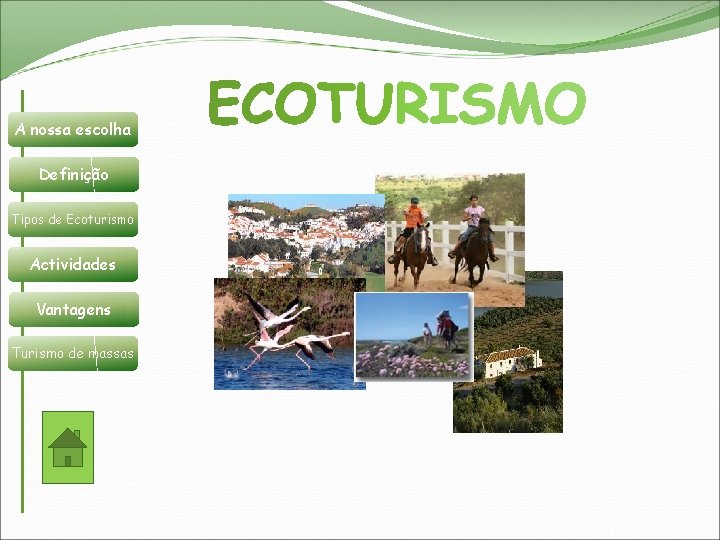 ECOTURISMO

A nossa escolha

Definição

Tipos de Ecoturismo

Actividades

Vantagens

Turismo de massas